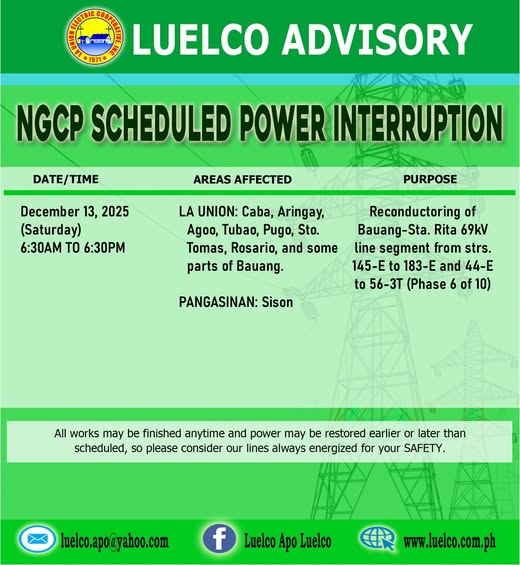 LA UNION ELECTRIC COOPERATIVE, INC. 1971

LUELCO ADVISORY

NGCP SCHEDULED POWER INTERRUPTION

| DATE/TIME | AREAS AFFECTED | PURPOSE |
|---|---|---|
| December 13, 2025 (Saturday) 6:30AM TO 6:30PM | LA UNION: Caba, Aringay, Agoo, Tubao, Pugo, Sto. Tomas, Rosario, and some parts of Bauang. PANGASINAN: Sison | Reconductoring of Bauang-Sta. Rita 69kV line segment from strs. 145-E to 183-E and 44-E to 56-3T (Phase 6 of 10) |

All works may be finished anytime and power may be restored earlier or later than scheduled, so please consider our lines always energized for your SAFETY.

luelco.apo@yahoo.com

Luelco Apo Luelco

www.luelco.com.ph